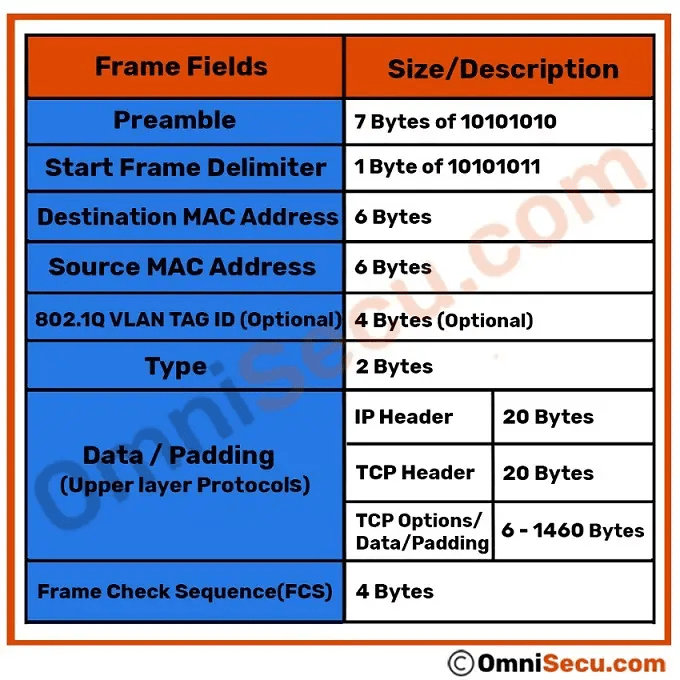 | Frame Fields | Size/Description | |
|---|---|---|
| Preamble | 7 Bytes of 10101010 | |
| Start Frame Delimiter | 1 Byte of 10101011 | |
| Destination MAC Address | 6 Bytes | |
| Source MAC Address | 6 Bytes | |
| 802.1Q VLAN TAG ID (Optional) | 4 Bytes (Optional) | |
| Type | 2 Bytes | |
| Data / Padding (Upper layer Protocols) | IP Header | 20 Bytes |
| | TCP Header | 20 Bytes |
| | TCP Options/ Data/Padding | 6 - 1460 Bytes |
| Frame Check Sequence(FCS) | 4 Bytes | |

OmniSecu.com

©OmniSecu.com